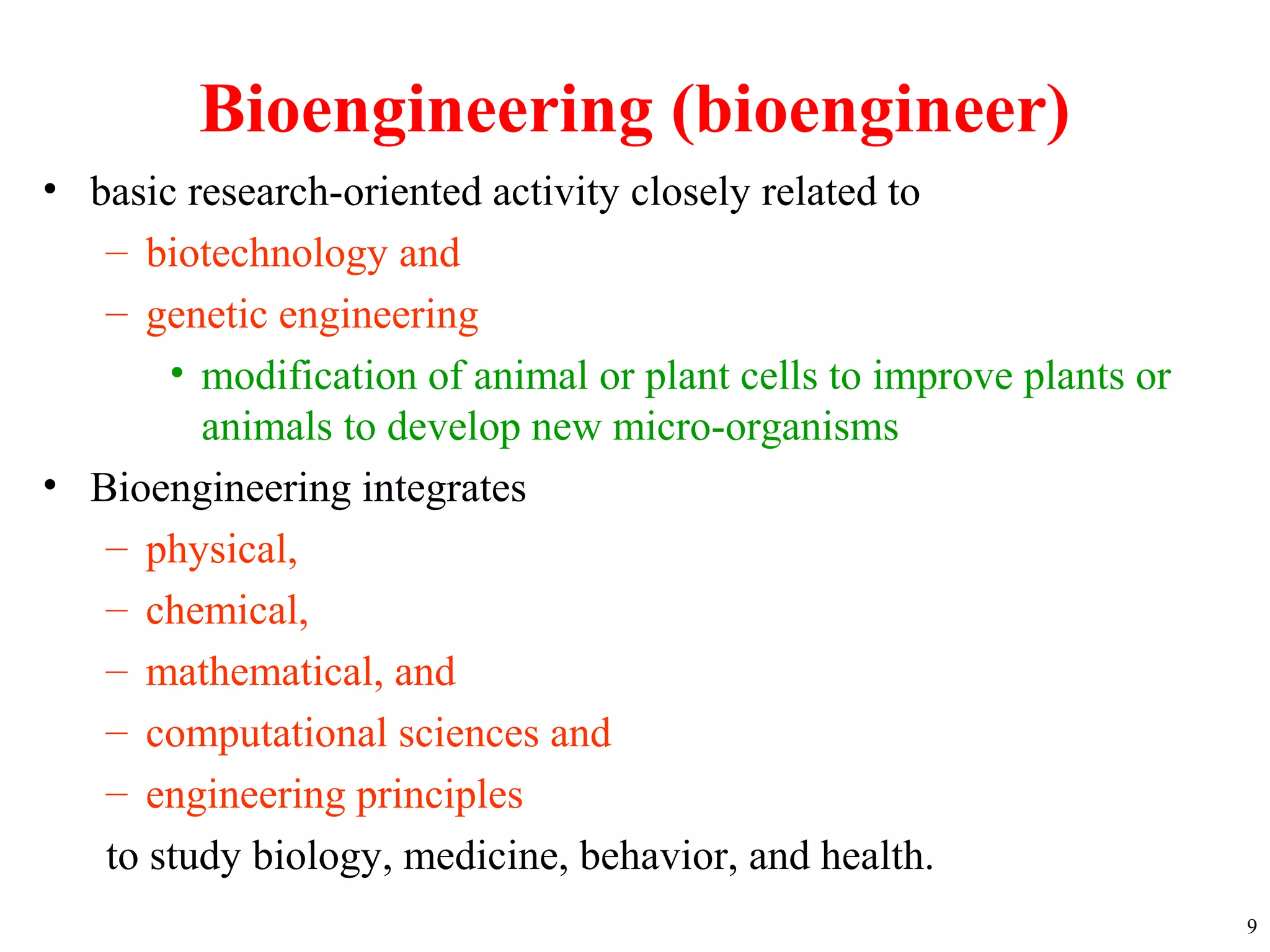 Bioengineering (bioengineer)

• basic research-oriented activity closely related to
– biotechnology and
– genetic engineering
• modification of animal or plant cells to improve plants or animals to develop new micro-organisms
• Bioengineering integrates
– physical,
– chemical,
– mathematical, and
– computational sciences and
– engineering principles
to study biology, medicine, behavior, and health.

9